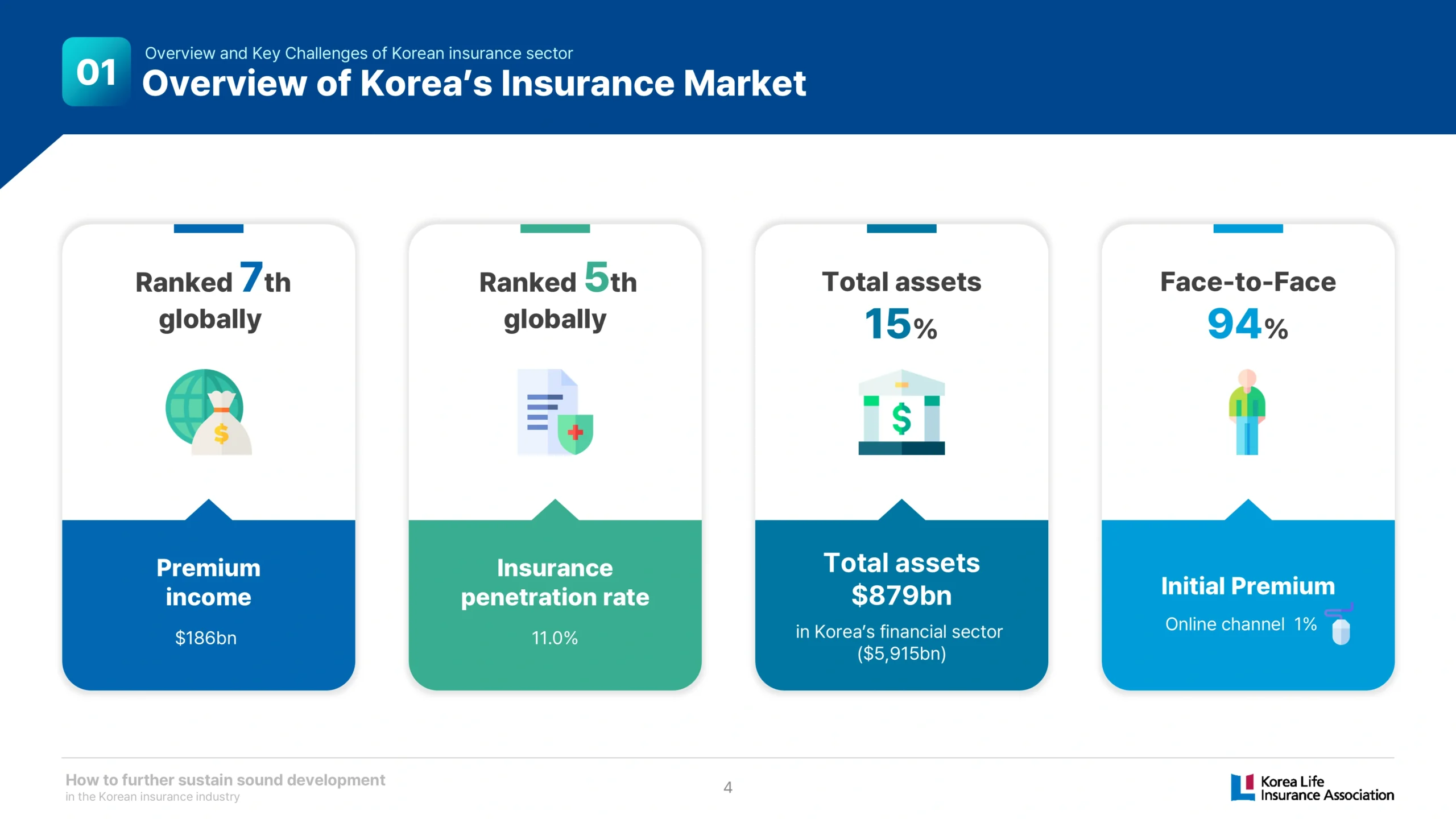 01
Overview and Key Challenges of Korean insurance sector
Overview of Korea's Insurance Market

Ranked 7th globally

Premium income

$186bn

Ranked 5th globally

Insurance penetration rate

11.0%

Total assets
15%

Total assets $879bn

in Korea's financial sector ($5,915bn)

Face-to-Face
94%

Initial Premium

Online channel 1%

How to further sustain sound development
in the Korean insurance industry

4

Korea Life Insurance Association